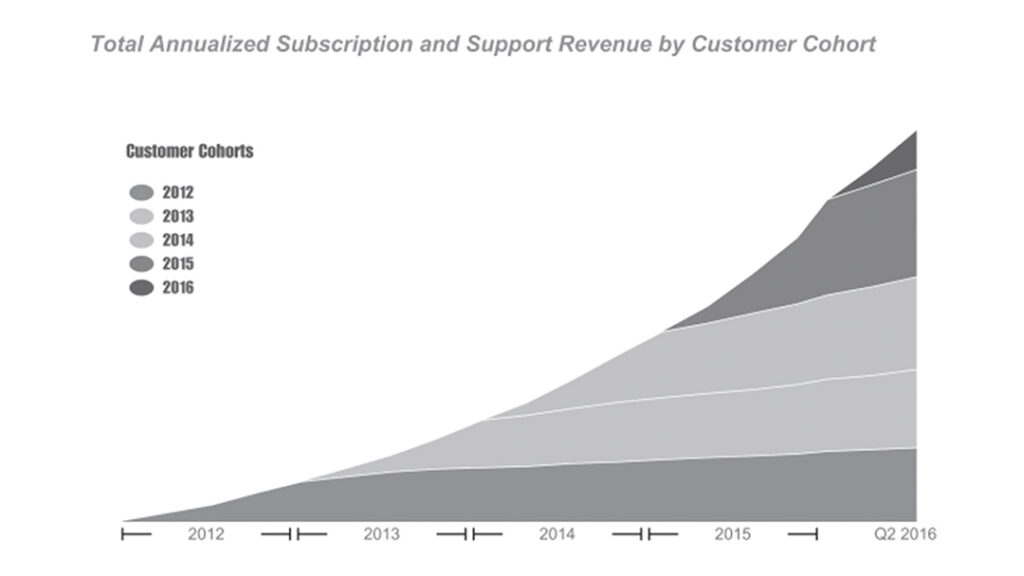 Total Annualized Subscription and Support Revenue by Customer Cohort

Customer Cohorts

2012
2013
2014
2015
2016

2012
2013
2014
2015
Q2 2016